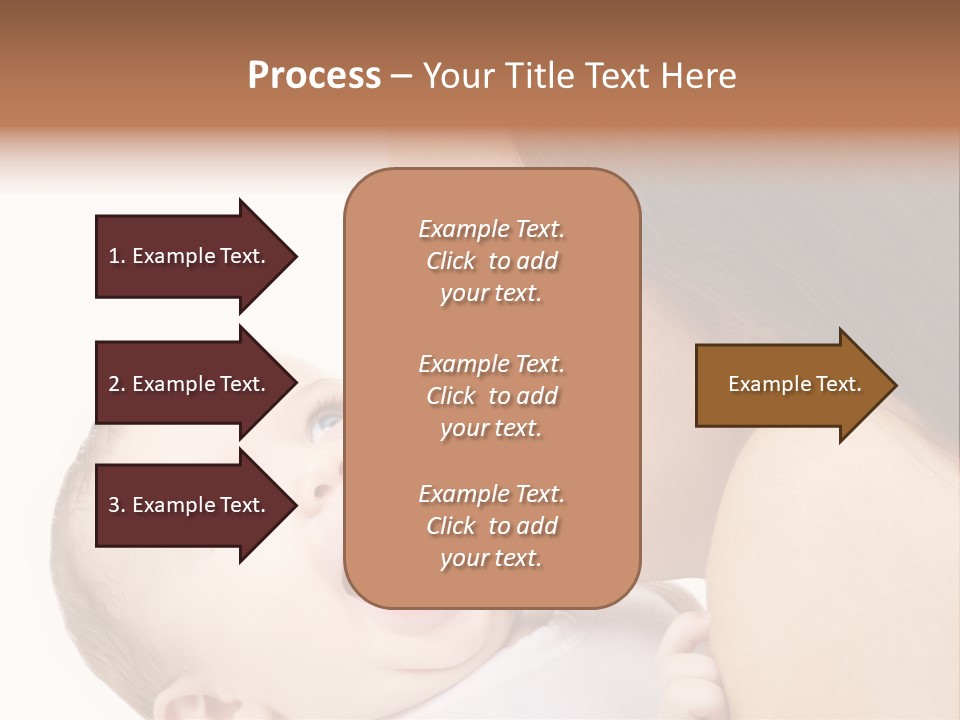 Process – Your Title Text Here

1. Example Text.

2. Example Text.

3. Example Text.

Example Text. Click to add your text.

Example Text. Click to add your text.

Example Text. Click to add your text.

Example Text.